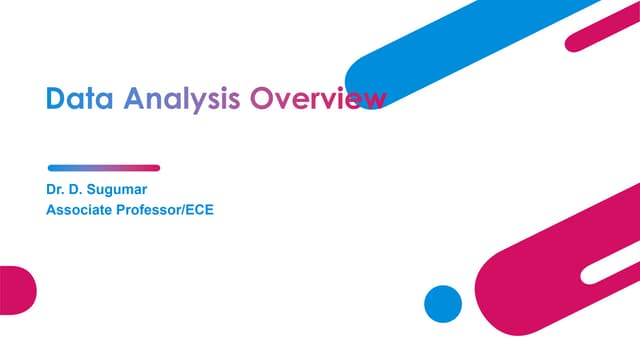 Data Analysis Overview

Dr. D. Sugumar
Associate Professor/ECE